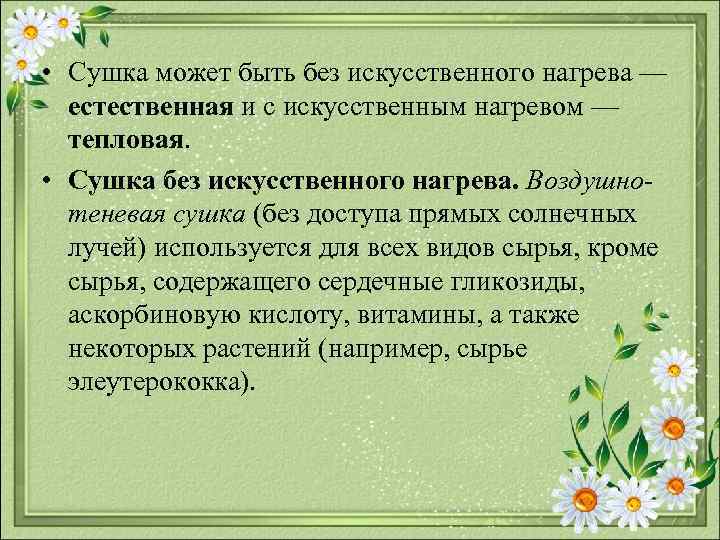 • Сушка может быть без искусственного нагрева — естественная и с искусственным нагревом — тепловая.

• Сушка без искусственного нагрева. Воздушно-теневая сушка (без доступа прямых солнечных лучей) используется для всех видов сырья, кроме сырья, содержащего сердечные гликозиды, аскорбиновую кислоту, витамины, а также некоторых растений (например, сырье элеутерококка).